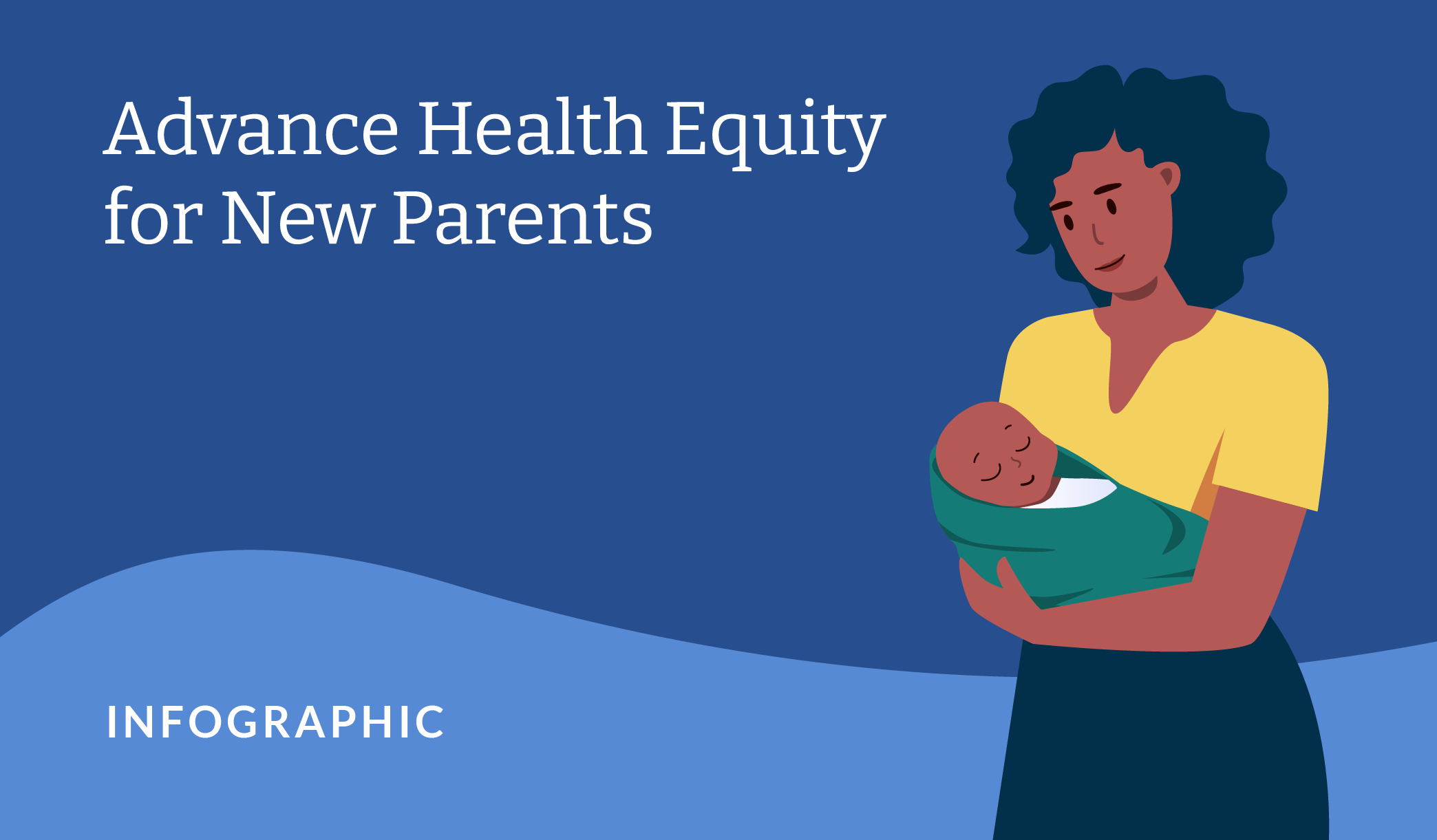 Advance Health Equity for New Parents

INFOGRAPHIC